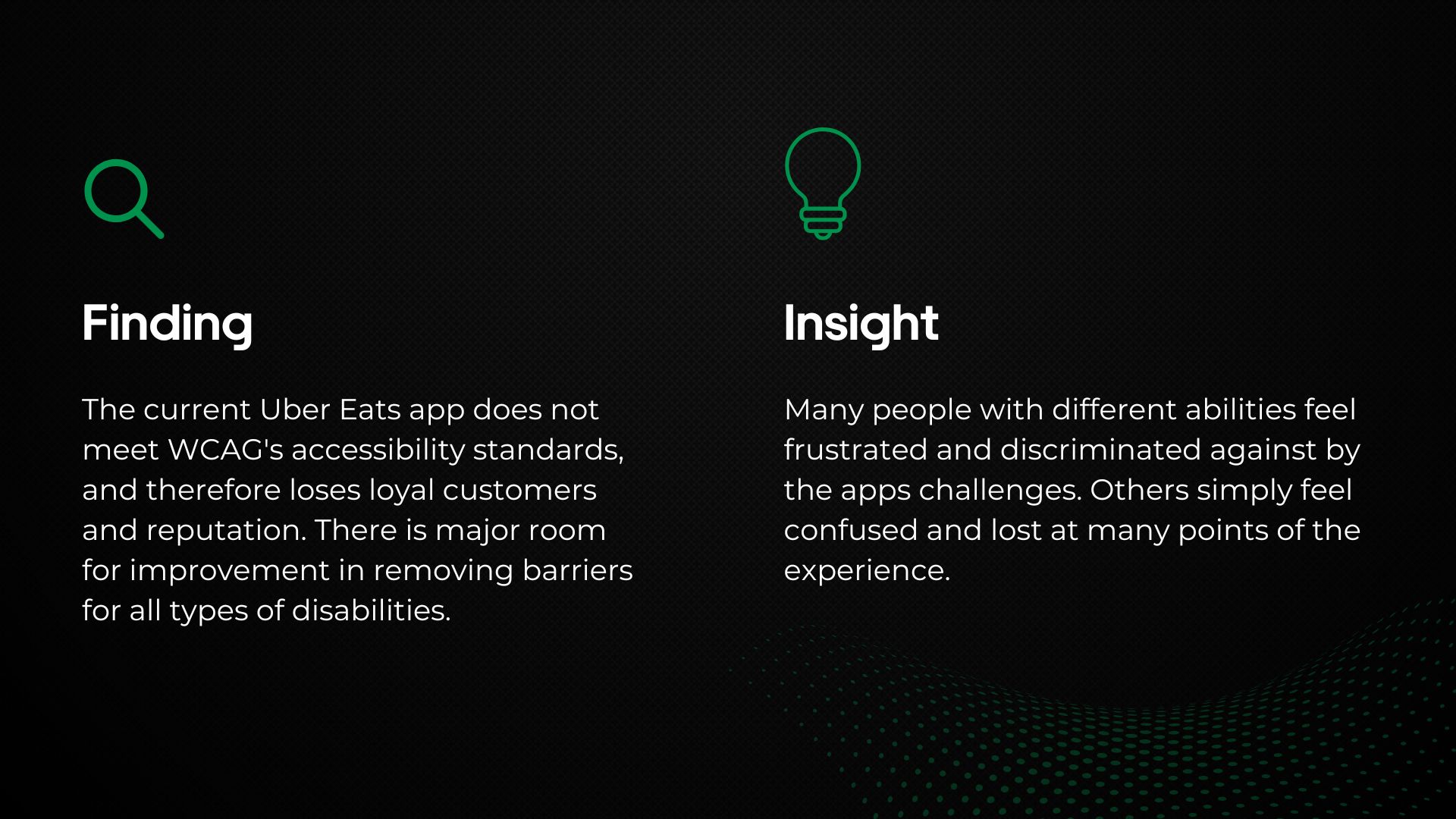 Finding

The current Uber Eats app does not meet WCAG's accessibility standards, and therefore loses loyal customers and reputation. There is major room for improvement in removing barriers for all types of disabilities.

Insight

Many people with different abilities feel frustrated and discriminated against by the apps challenges. Others simply feel confused and lost at many points of the experience.